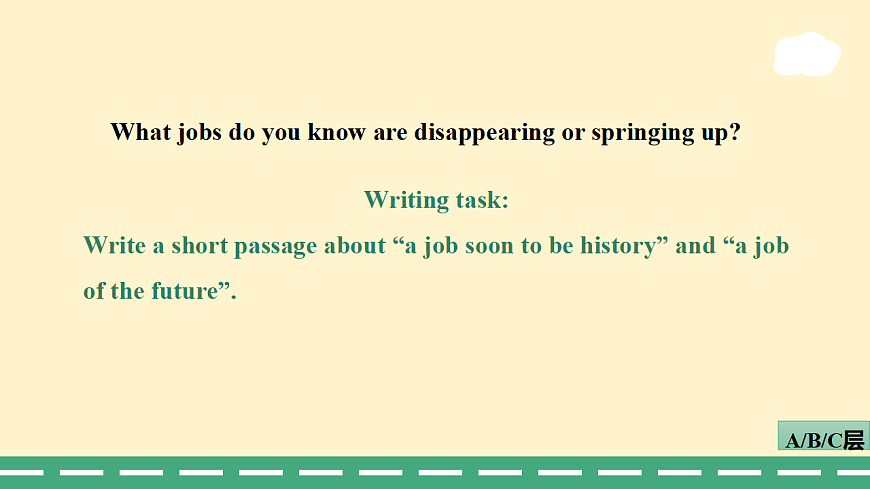 What jobs do you know are disappearing or springing up?

Writing task:
Write a short passage about “a job soon to be history” and “a job of the future”.

A/B/C层